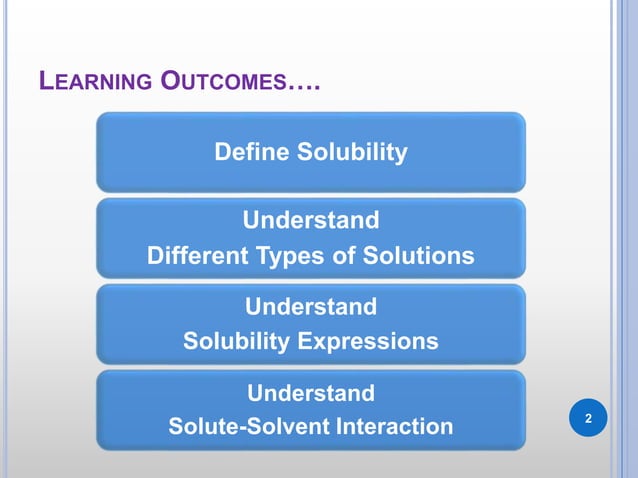 LEARNING OUTCOMES….

Define Solubility

Understand
Different Types of Solutions

Understand
Solubility Expressions

Understand
Solute-Solvent Interaction

2